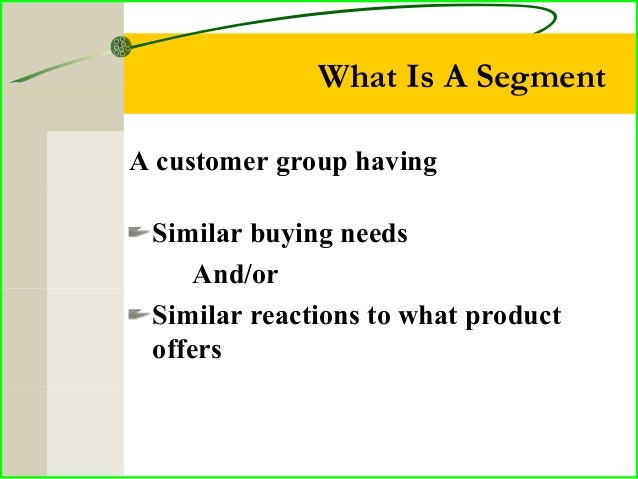 What Is A Segment

A customer group having

Similar buying needs

And/or

Similar reactions to what product offers